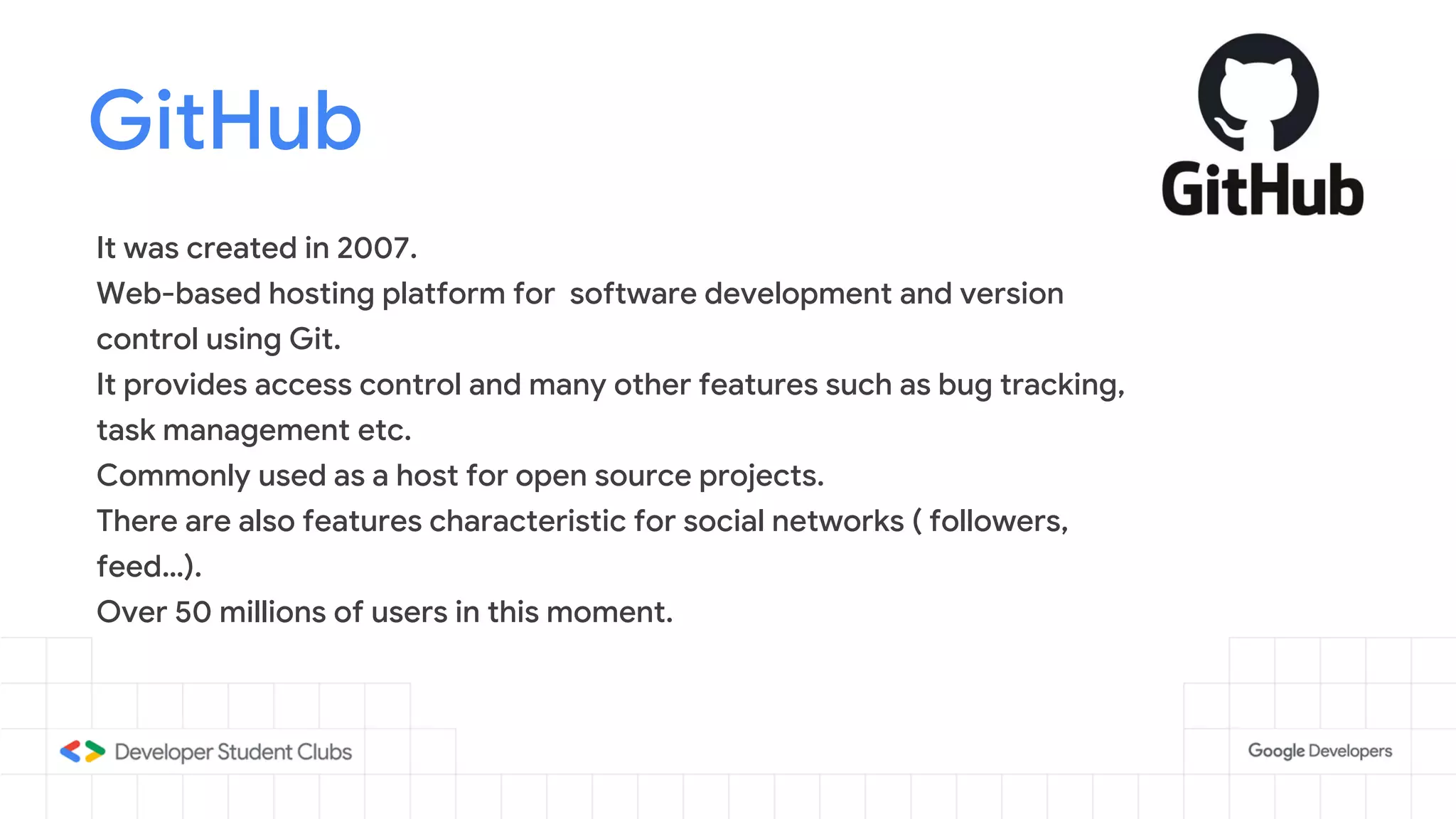 GitHub

GitHub

It was created in 2007.
Web-based hosting platform for software development and version control using Git.
It provides access control and many other features such as bug tracking, task management etc.
Commonly used as a host for open source projects.
There are also features characteristic for social networks ( followers, feed...).
Over 50 millions of users in this moment.

Developer Student Clubs

Google Developers